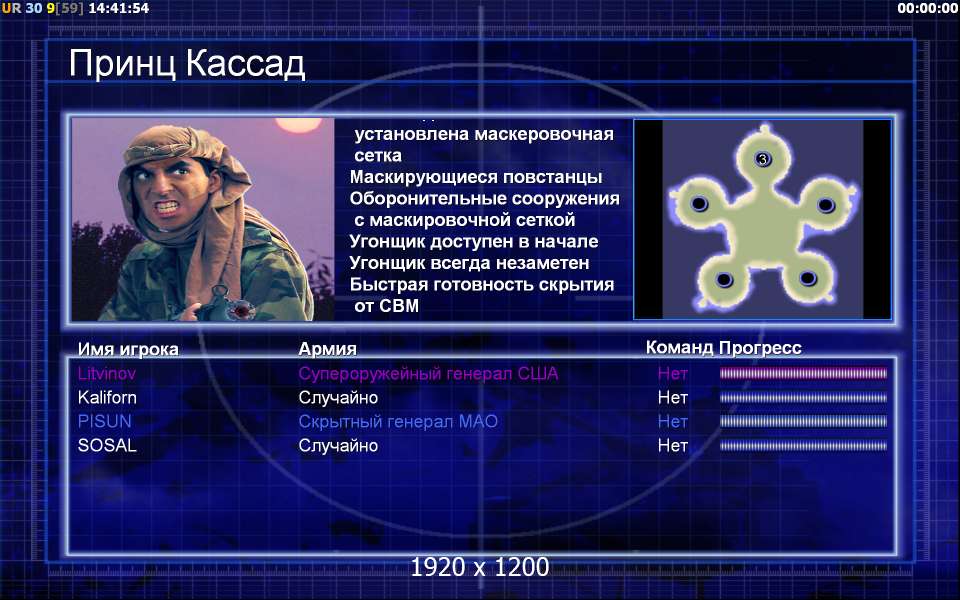 UR 30 9[59] 14:41:54

00:00:00

Принц Кассад

установлена маскеровочная сетка
Маскирующиеся повстанцы
Оборонительные сооружения с маскировочной сеткой
Угонщик доступен в начале
Угонщик всегда незаметен
Быстрая готовность скрытия от СВМ

3

| Имя игрока | Армия | Команд | Прогресс |
|---|---|---|---|
| Litvinov | Супероружейный генерал США | Нет | |
| Kaliforn | Случайно | Нет | |
| PISUN | Скрытный генерал МАО | Нет | |
| SOSAL | Случайно | Нет | |

1920 x 1200